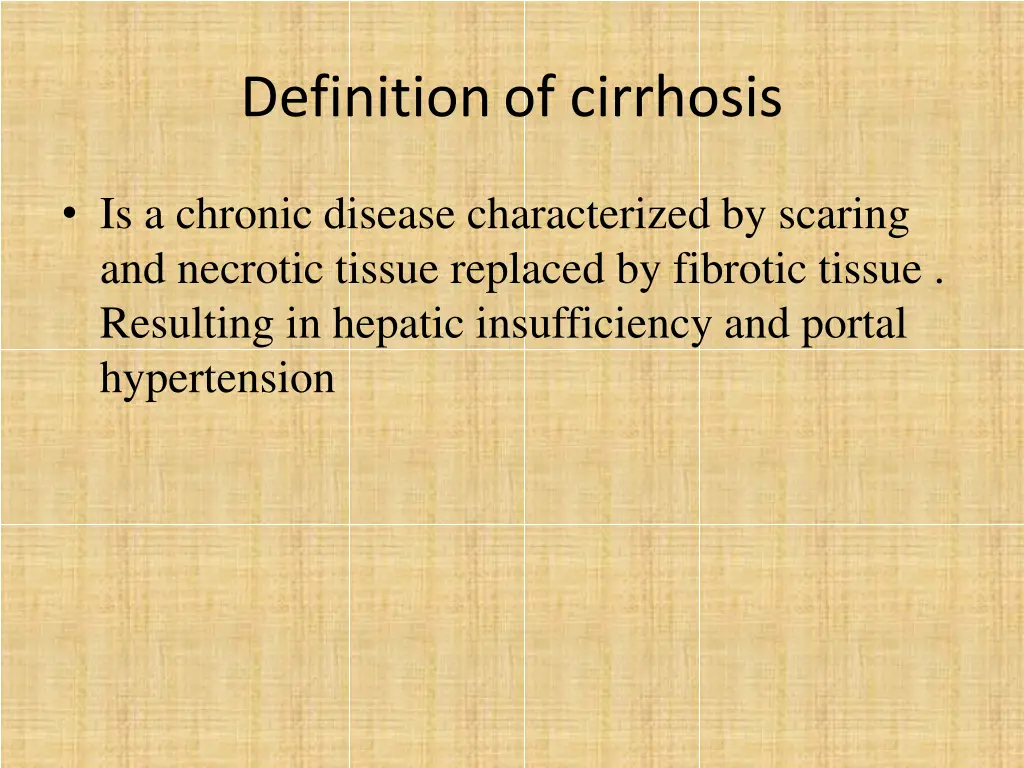 Definition of cirrhosis

• Is a chronic disease characterized by scaring and necrotic tissue replaced by fibrotic tissue . Resulting in hepatic insufficiency and portal hypertension